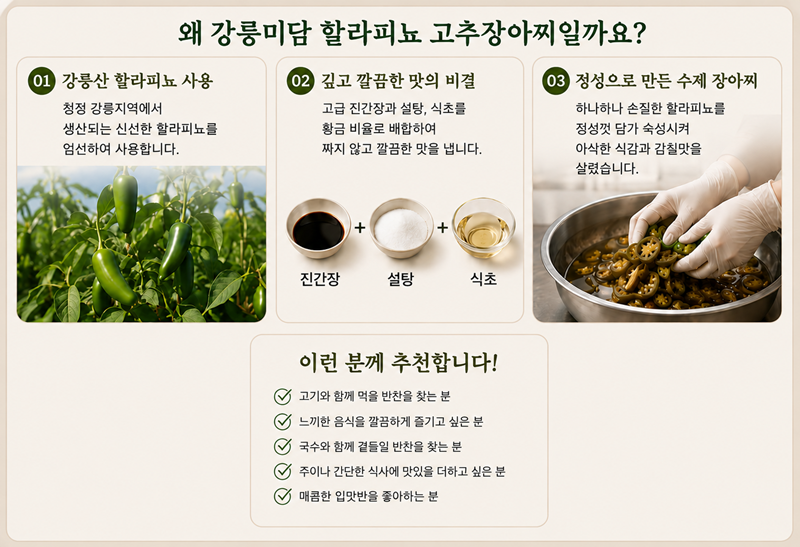 왜 강릉미담 할라피뇨 고추장아찌일까요?

01 강릉산 할라피뇨 사용

청정 강릉지역에서 생산되는 신선한 할라피뇨를 엄선하여 사용합니다.

02 깊고 깔끔한 맛의 비결

고급 진간장과 설탕, 식초를 황금 비율로 배합하여 짜지 않고 깔끔한 맛을 냅니다.

진간장 + 설탕 + 식초

03 정성으로 만든 수제 장아찌

하나하나 손질한 할라피뇨를 정성껏 담가 숙성시켜 아삭한 식감과 감칠맛을 살렸습니다.

이런 분께 추천합니다!

고기와 함께 먹을 반찬을 찾는 분

느끼한 음식을 깔끔하게 즐기고 싶은 분

국수와 함께 곁들일 반찬을 찾는 분

주이나 간단한 식사에 맛있을 더하고 싶은 분

매콤한 입맛반을 좋아하는 분